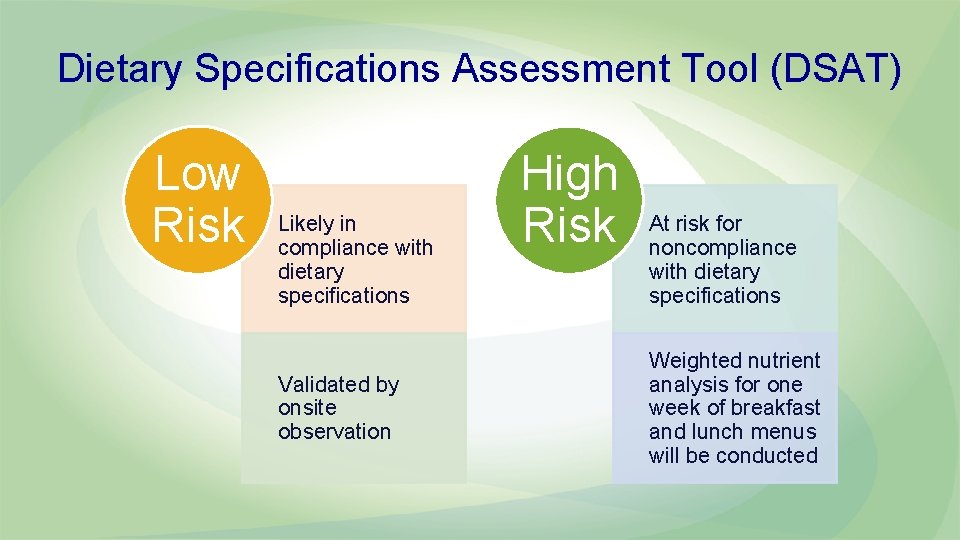 Dietary Specifications Assessment Tool (DSAT)

Low Risk

Likely in compliance with dietary specifications

Validated by onsite observation

High Risk

At risk for noncompliance with dietary specifications

Weighted nutrient analysis for one week of breakfast and lunch menus will be conducted